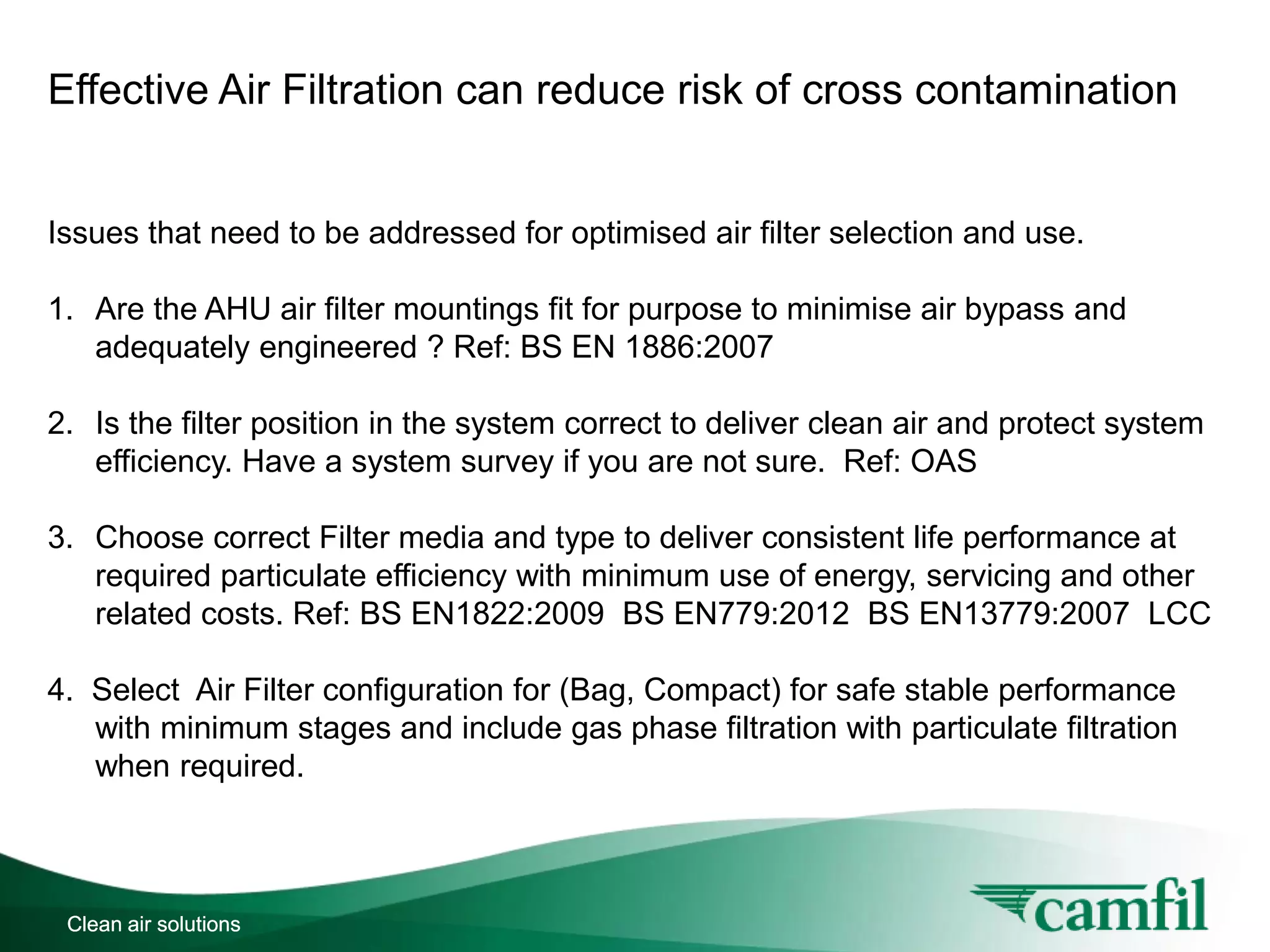 Effective Air Filtration can reduce risk of cross contamination

Issues that need to be addressed for optimised air filter selection and use.

1. Are the AHU air filter mountings fit for purpose to minimise air bypass and adequately engineered ? Ref: BS EN 1886:2007

2. Is the filter position in the system correct to deliver clean air and protect system efficiency. Have a system survey if you are not sure.  Ref: OAS

3. Choose correct Filter media and type to deliver consistent life performance at required particulate efficiency with minimum use of energy, servicing and other related costs. Ref: BS EN1822:2009  BS EN779:2012  BS EN13779:2007  LCC

4. Select  Air Filter configuration for (Bag, Compact) for safe stable performance with minimum stages and include gas phase filtration with particulate filtration when required.

Clean air solutions

camfil